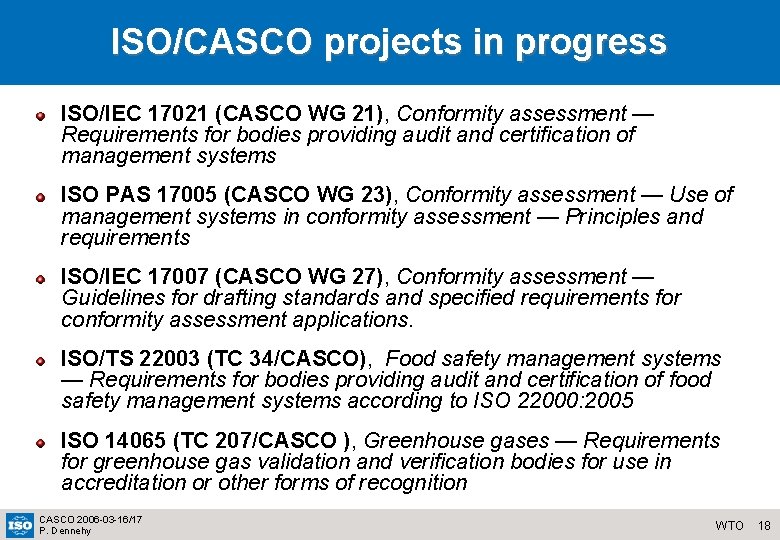 ISO/CASCO projects in progress

ISO/IEC 17021 (CASCO WG 21), Conformity assessment — Requirements for bodies providing audit and certification of management systems

ISO PAS 17005 (CASCO WG 23), Conformity assessment — Use of management systems in conformity assessment — Principles and requirements

ISO/IEC 17007 (CASCO WG 27), Conformity assessment — Guidelines for drafting standards and specified requirements for conformity assessment applications.

ISO/TS 22003 (TC 34/CASCO), Food safety management systems — Requirements for bodies providing audit and certification of food safety management systems according to ISO 22000:2005

ISO 14065 (TC 207/CASCO ), Greenhouse gases — Requirements for greenhouse gas validation and verification bodies for use in accreditation or other forms of recognition

ISO

CASCO 2006-03-16/17
P. Dennehy

WTO 18